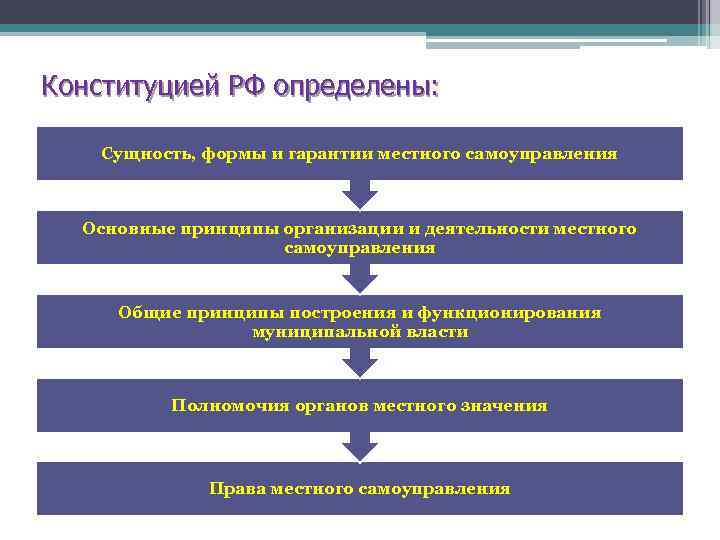 Конституцией РФ определены:

Сущность, формы и гарантии местного самоуправления

Основные принципы организации и деятельности местного самоуправления

Общие принципы построения и функционирования муниципальной власти

Полномочия органов местного значения

Права местного самоуправления